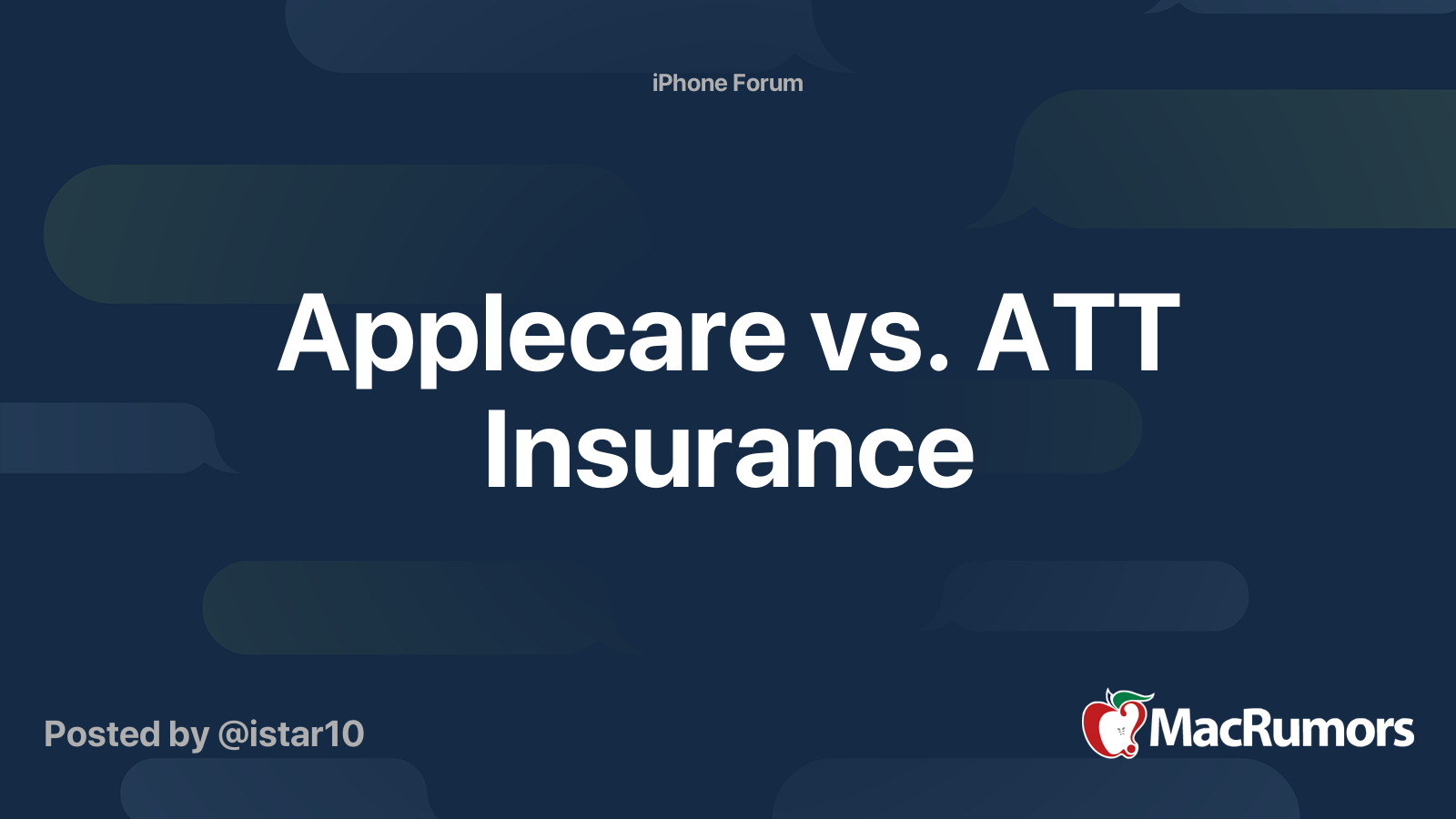 iPhone Forum

Applecare vs. ATT Insurance

Posted by @istar10

MacRumors